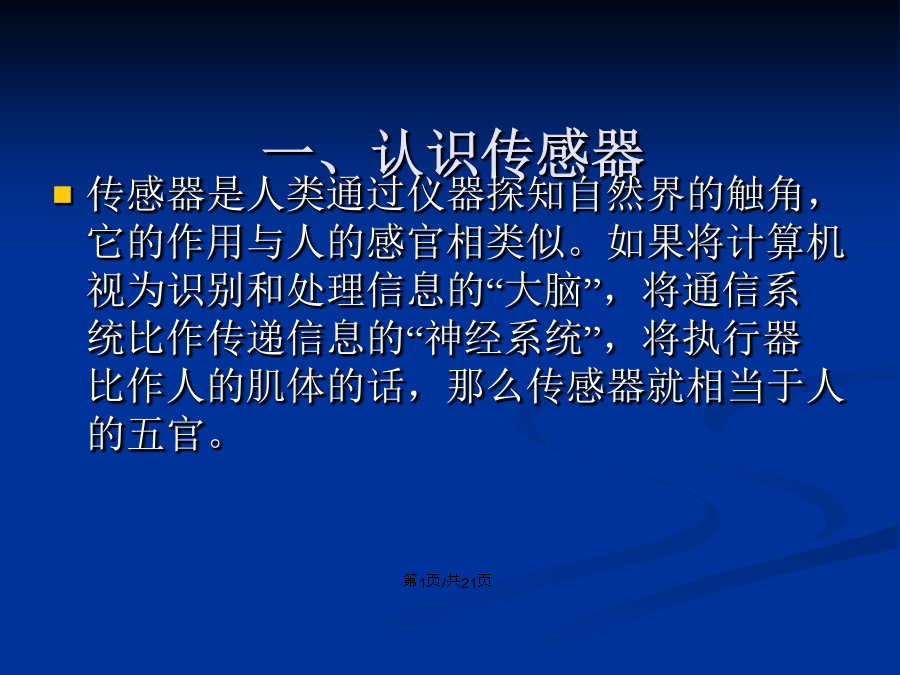 一、认识传感器

传感器是人类通过仪器探知自然界的触角，它的作用与人的感官相类似。如果将计算机视为识别和处理信息的“大脑”，将通信系统比作传递信息的“神经系统”，将执行器比作人的肌体的话，那么传感器就相当于人的五官。

第1页/共21页